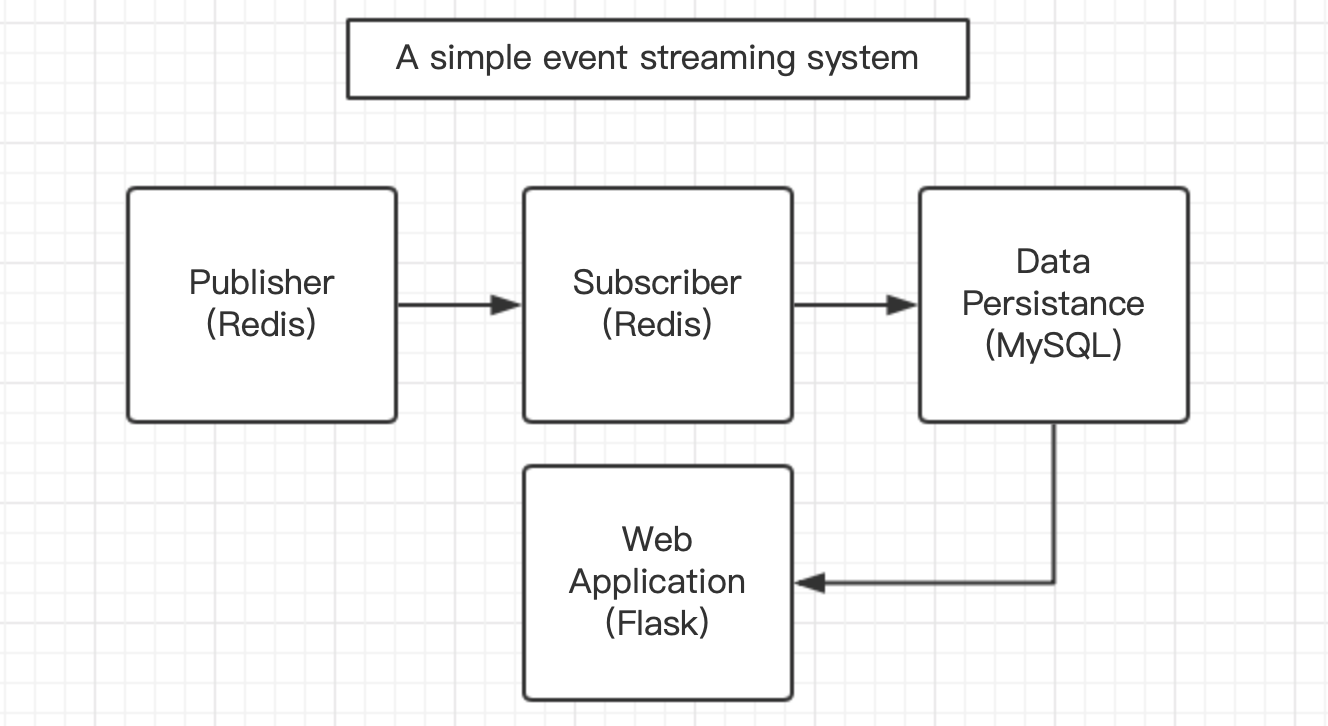 A simple event streaming system

Publisher
(Redis)

Subscriber
(Redis)

Data
Persistance
(MySQL)

Web
Application
(Flask)